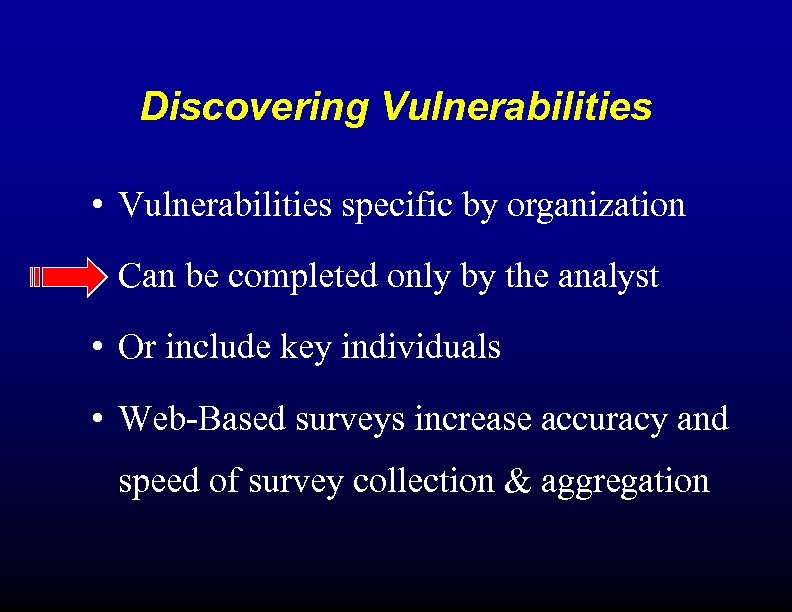 Discovering Vulnerabilities

• Vulnerabilities specific by organization

Can be completed only by the analyst

• Or include key individuals

• Web-Based surveys increase accuracy and speed of survey collection & aggregation